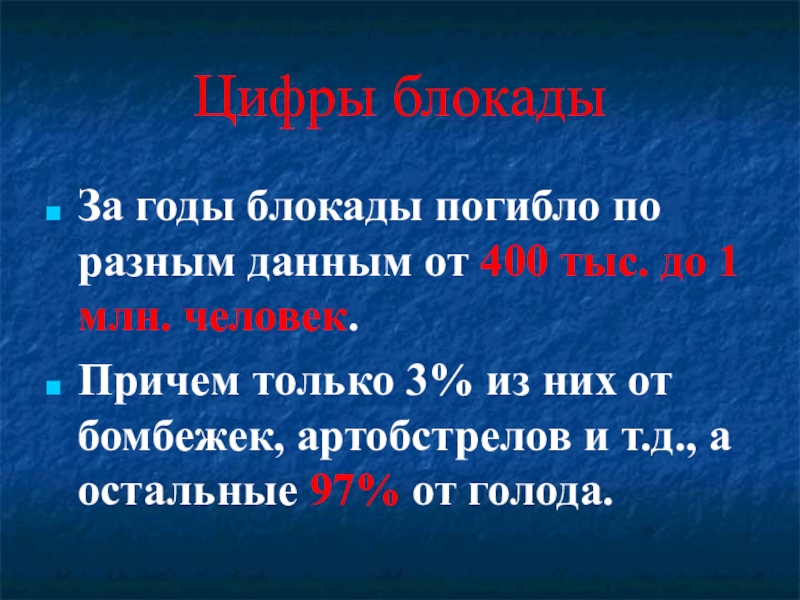 Цифры блокады

За годы блокады погибло по разным данным от 400 тыс. до 1 млн. человек.

Причем только 3% из них от бомбежек, артобстрелов и т.д., а остальные 97% от голода.